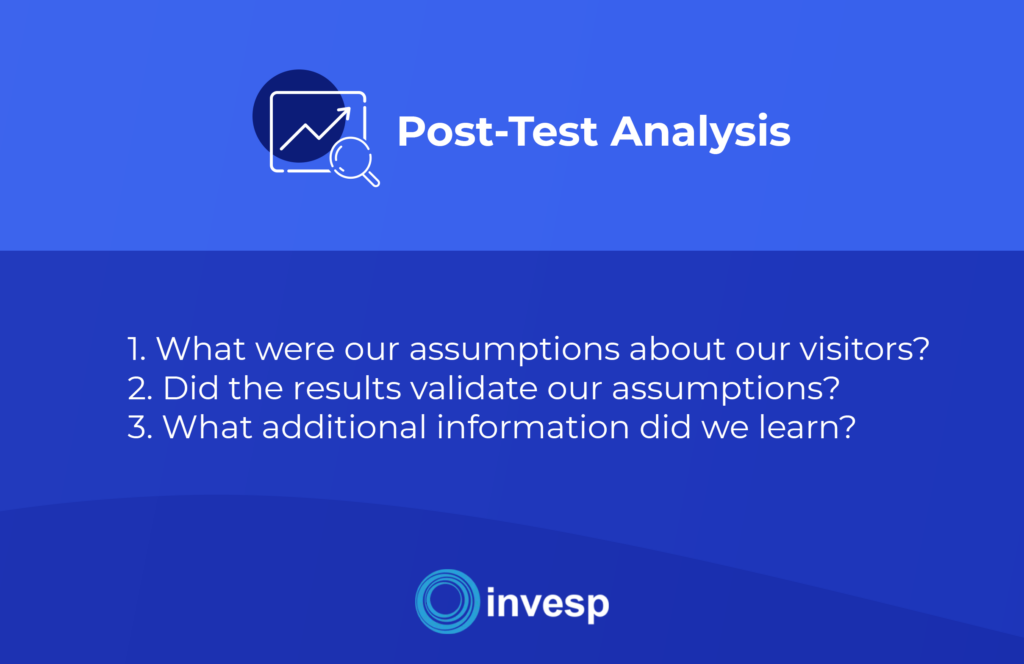 Post-Test Analysis

1. What were our assumptions about our visitors?
2. Did the results validate our assumptions?
3. What additional information did we learn?

invesp